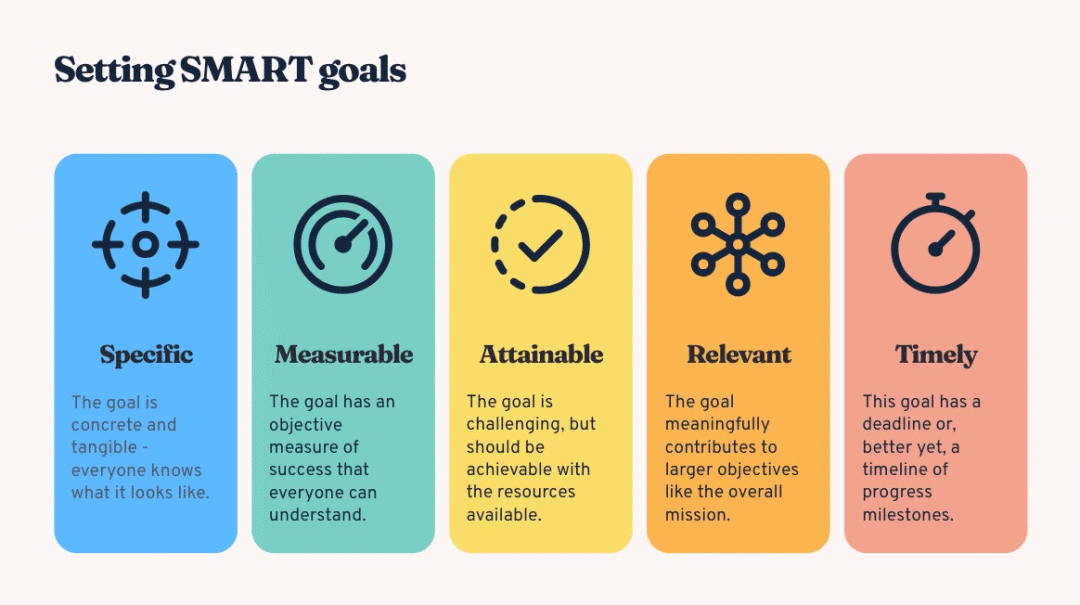 Setting SMART goals

Specific

The goal is concrete and tangible - everyone knows what it looks like.

Measurable

The goal has an objective measure of success that everyone can understand.

Attainable

The goal is challenging, but should be achievable with the resources available.

Relevant

The goal meaningfully contributes to larger objectives like the overall mission.

Timely

This goal has a deadline or, better yet, a timeline of progress milestones.